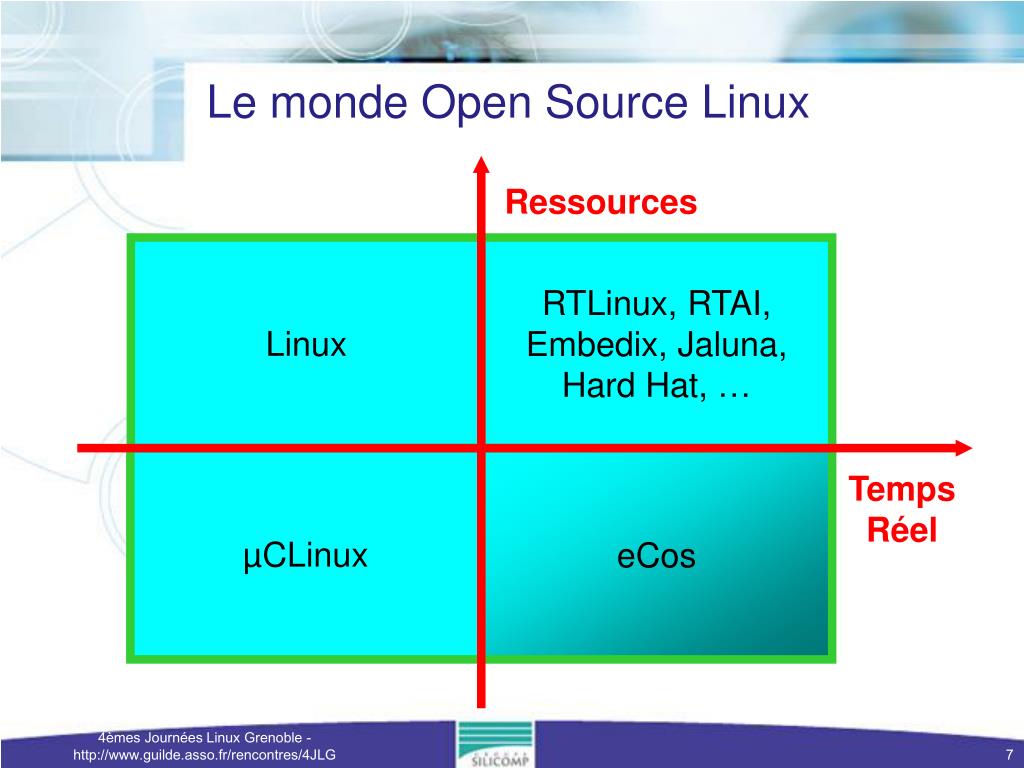 Le monde Open Source Linux

Ressources

Linux

RTLinux, RTAI, Embedix, Jaluna, Hard Hat, …

Temps Réel

µCLinux

eCos

4èmes Journées Linux Grenoble - http://www.guilde.asso.fr/rencontres/4JLG

GROUPE SILICOMP

7